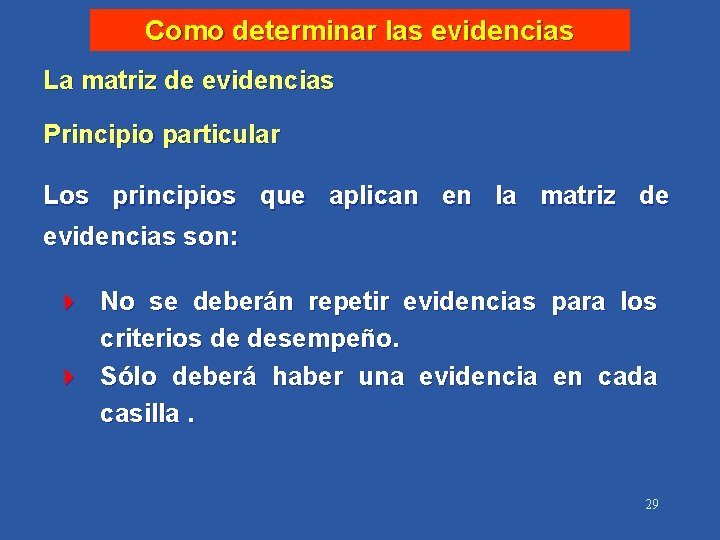 Como determinar las evidencias

La matriz de evidencias

Principio particular

Los principios que aplican en la matriz de evidencias son:

No se deberán repetir evidencias para los criterios de desempeño.

Sólo deberá haber una evidencia en cada casilla .

29